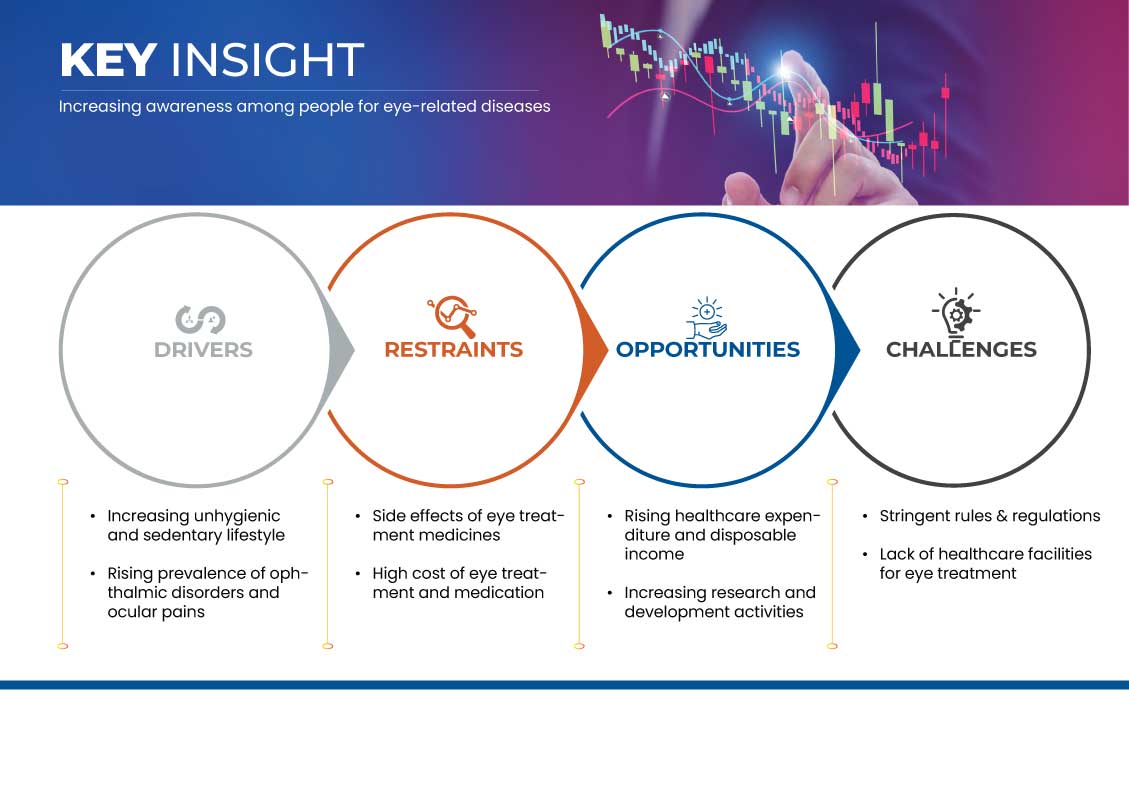 KEY INSIGHT

Increasing awareness among people for eye-related diseases

DRIVERS

RESTRAINTS

OPPORTUNITIES

CHALLENGES

• Increasing unhygienic and sedentary lifestyle

• Rising prevalence of ophthalmic disorders and ocular pains

• Side effects of eye treatment medicines

• High cost of eye treatment and medication

• Rising healthcare expenditure and disposable income

• Increasing research and development activities

• Stringent rules & regulations

• Lack of healthcare facilities for eye treatment